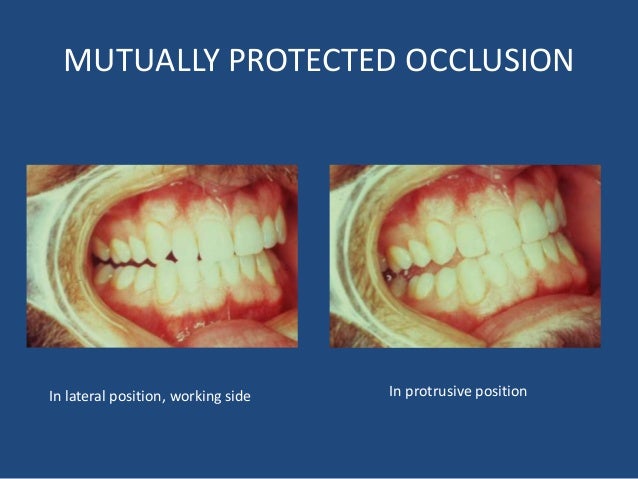 MUTUALLY PROTECTED OCCLUSION

In lateral position, working side

In protrusive position